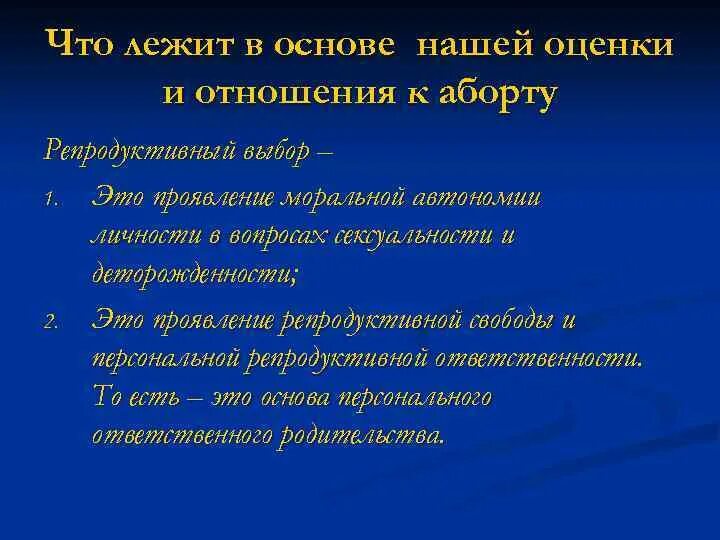 Что лежит в основе нашей оценки и отношения к аборту

Репродуктивный выбор –

1. Это проявление моральной автономии личности в вопросах сексуальности и деторожденности;

2. Это проявление репродуктивной свободы и персональной репродуктивной ответственности. То есть – это основа персонального ответственного родительства.